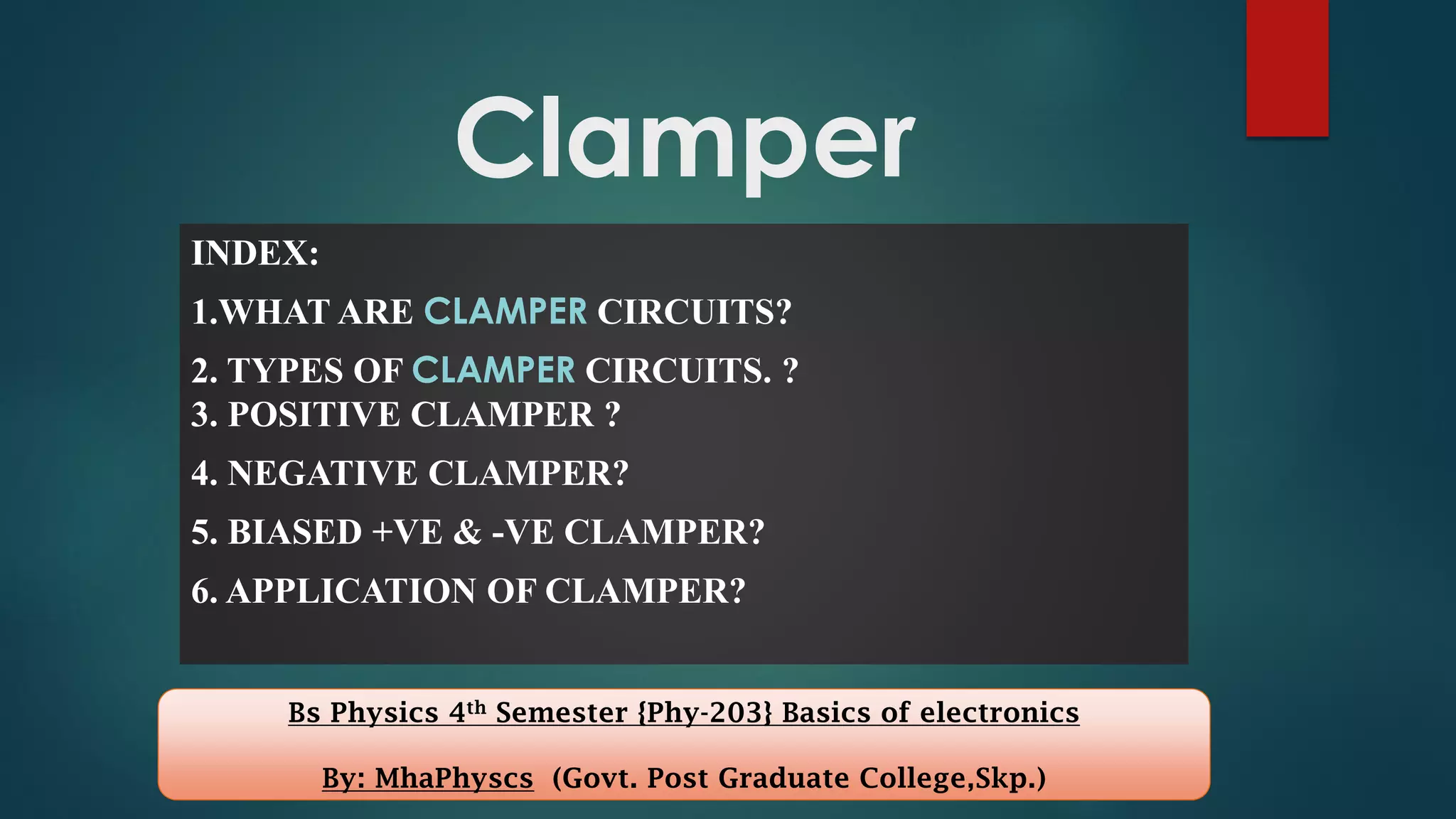 Clamper

INDEX:

1.WHAT ARE CLAMPER CIRCUITS?

2. TYPES OF CLAMPER CIRCUITS. ?

3. POSITIVE CLAMPER ?

4. NEGATIVE CLAMPER?

5. BIASED +VE & -VE CLAMPER?

6. APPLICATION OF CLAMPER?

Bs Physics 4$^{th}$ Semester {Phy-203} Basics of electronics

By: MhaPhyscs (Govt. Post Graduate College,Skp.)